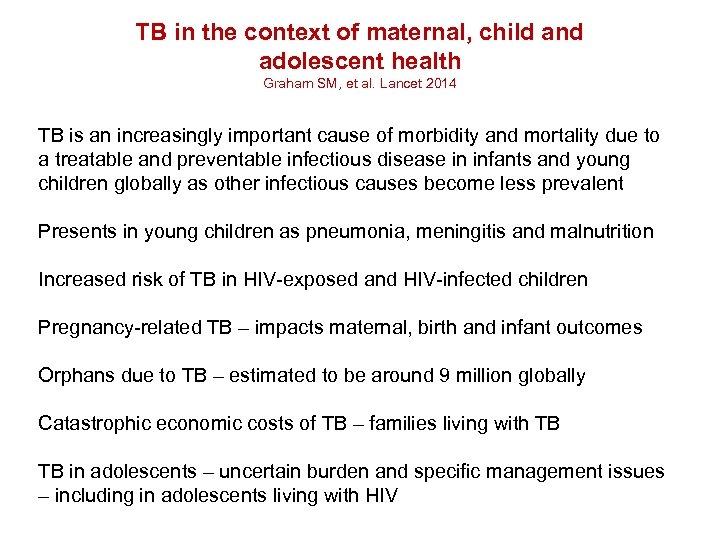 TB in the context of maternal, child and adolescent health
Graham SM, et al. Lancet 2014

TB is an increasingly important cause of morbidity and mortality due to a treatable and preventable infectious disease in infants and young children globally as other infectious causes become less prevalent

Presents in young children as pneumonia, meningitis and malnutrition

Increased risk of TB in HIV-exposed and HIV-infected children

Pregnancy-related TB – impacts maternal, birth and infant outcomes

Orphans due to TB – estimated to be around 9 million globally

Catastrophic economic costs of TB – families living with TB

TB in adolescents – uncertain burden and specific management issues – including in adolescents living with HIV